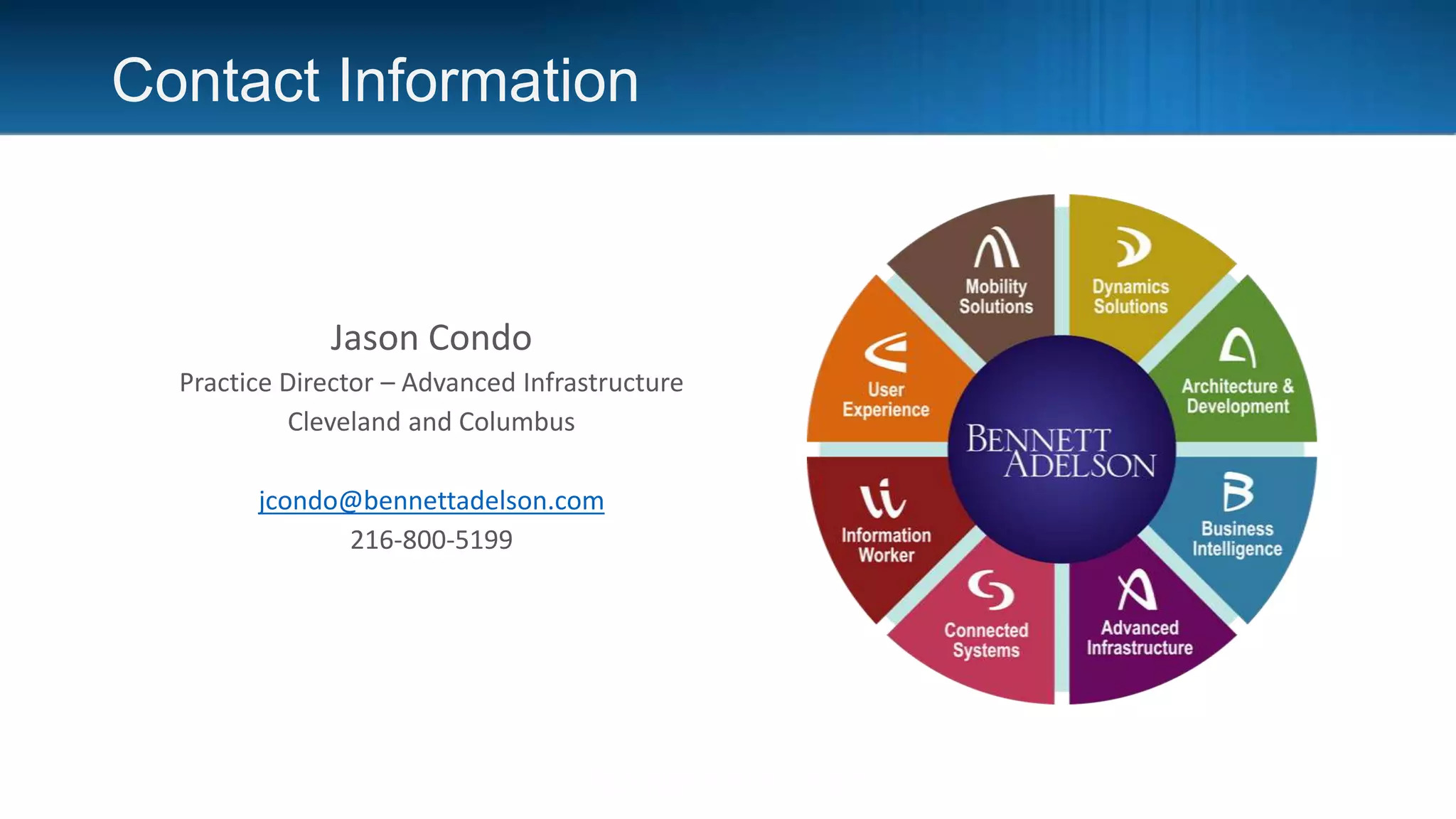 Contact Information

Jason Condo
Practice Director – Advanced Infrastructure
Cleveland and Columbus

jcondo@bennettadelson.com
216-800-5199

Mobility Solutions

Dynamics Solutions

Architecture & Development

Business Intelligence

Advanced Infrastructure

Connected Systems

Information Worker

User Experience

BENNETT ADELSON